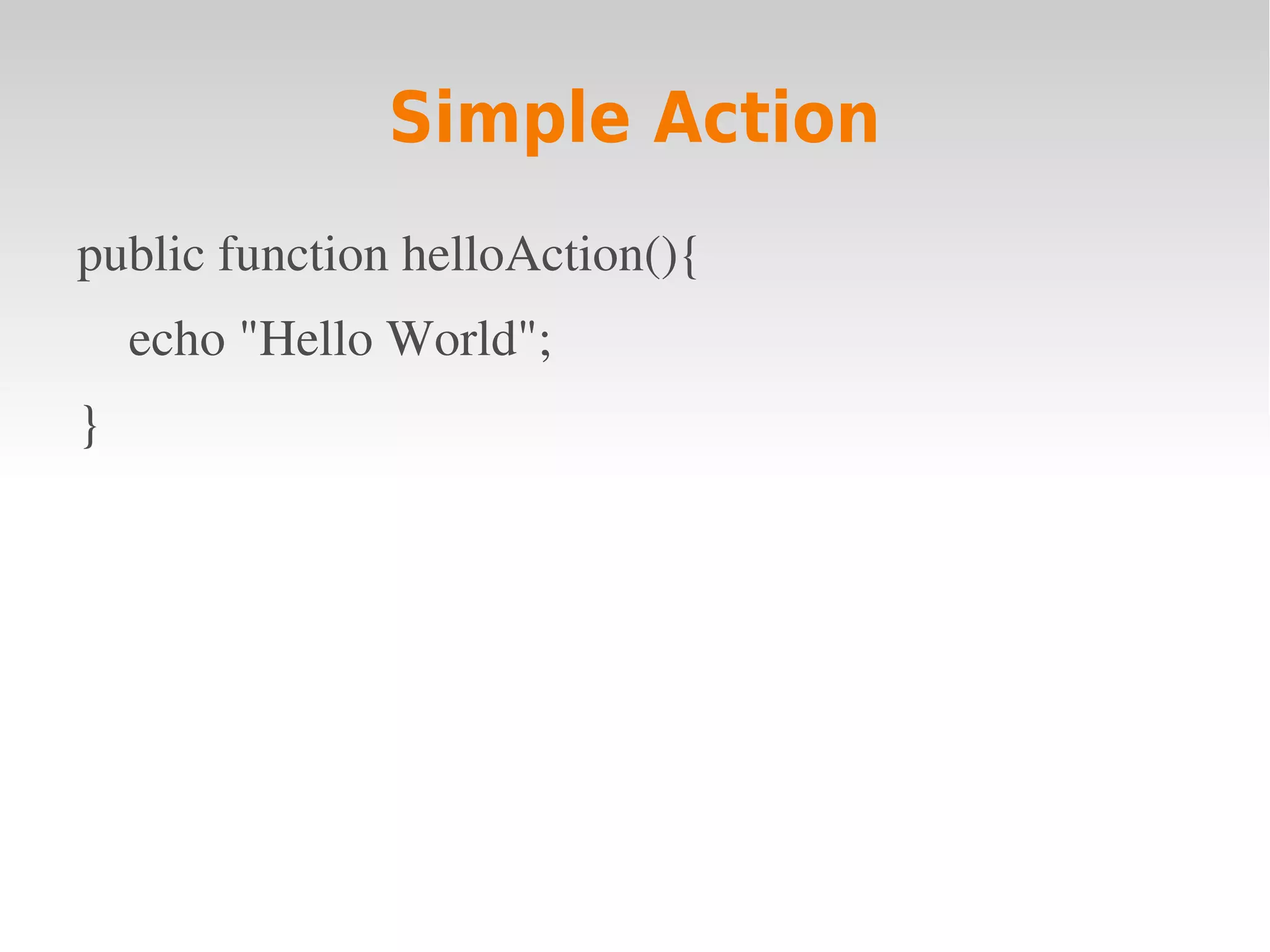 Simple Action

public function helloAction(){

echo "Hello World";

}